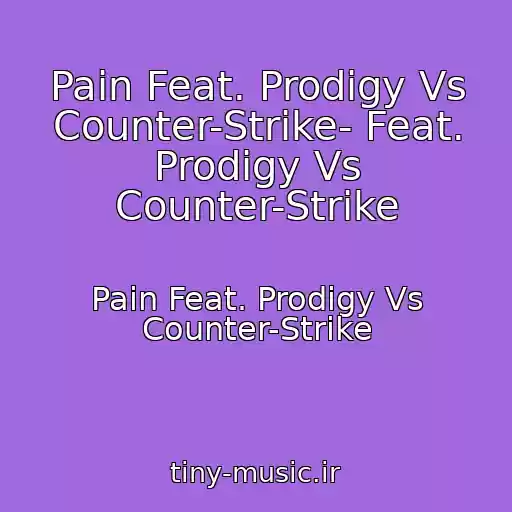 Pain Feat. Prodigy Vs Counter-Strike- Feat. Prodigy Vs Counter-Strike

Pain Feat. Prodigy Vs Counter-Strike

tiny-music.ir